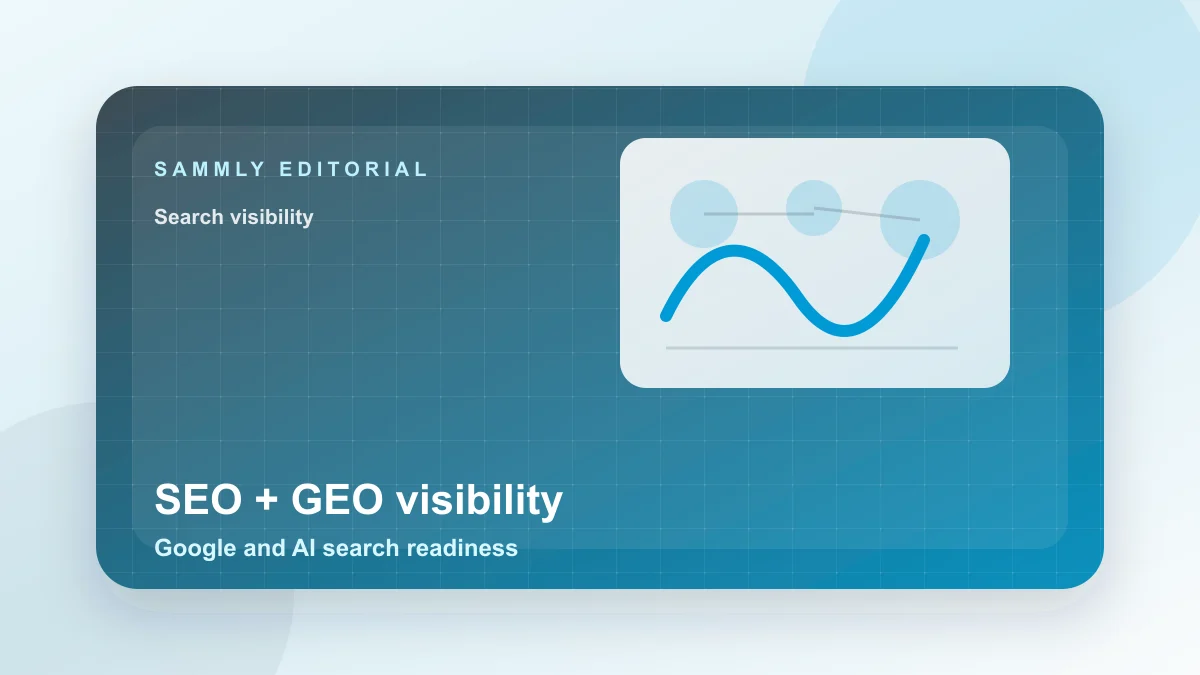 SAMMLY EDITORIAL

Search visibility

SEO + GEO visibility

Google and AI search readiness